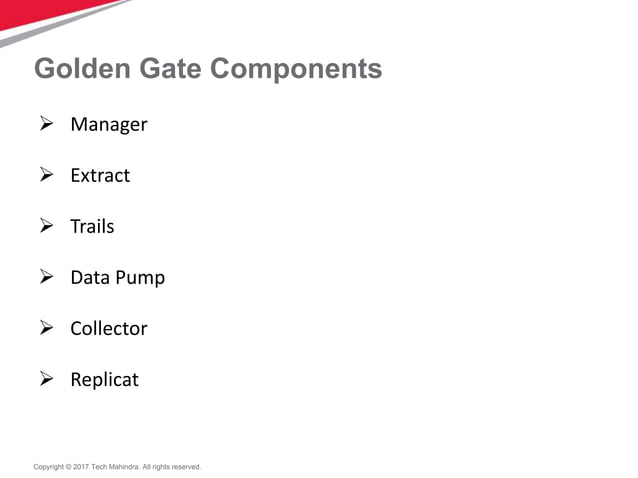 Golden Gate Components

➢ Manager

➢ Extract

➢ Trails

➢ Data Pump

➢ Collector

➢ Replicat

Copyright © 2017 Tech Mahindra. All rights reserved.